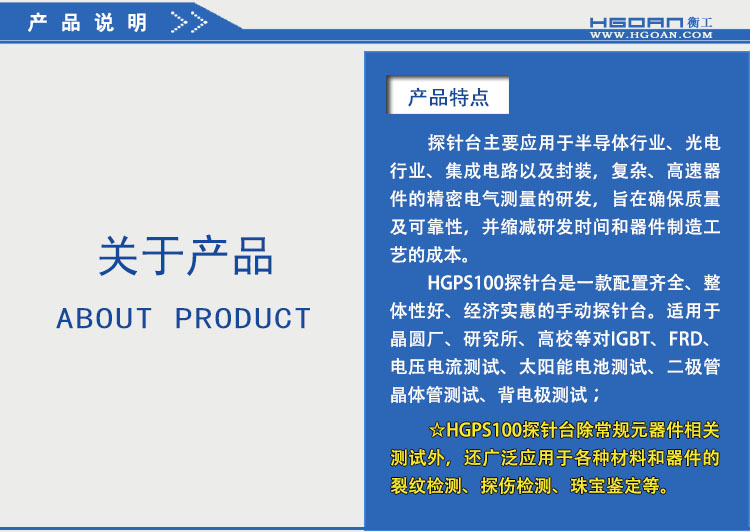 产品说明 >>

HGOAN 衡工
WWW.HGOAN.COM

关于产品
ABOUT PRODUCT

产品特点

探针台主要应用于半导体行业、光电行业、集成电路以及封装，复杂、高速器件的精密电气测量的研发，旨在确保质量及可靠性，并缩减研发时间和器件制造工艺的成本。

HGPS100探针台是一款配置齐全、整体性好、经济实惠的手动探针台。适用于晶圆厂、研究所、高校等对IGBT、FRD、电压电流测试、太阳能电池测试、二极管晶体管测试、背电极测试；

☆HGPS100探针台除常规元器件相关测试外，还广泛应用于各种材料和器件的裂纹检测、探伤检测、珠宝鉴定等。